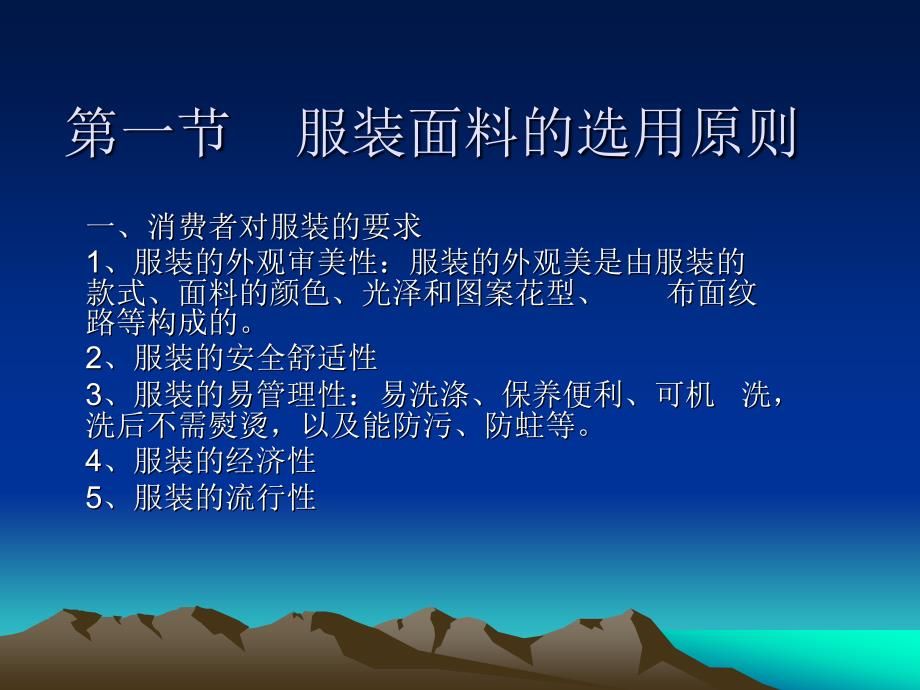 第一节　服装面料的选用原则

一、消费者对服装的要求

1、服装的外观审美性：服装的外观美是由服装的款式、面料的颜色、光泽和图案花型、　布面纹路等构成的。

2、服装的安全舒适性

3、服装的易管理性：易洗涤、保养便利、可机　洗，洗后不需熨烫，以及能防污、防蛀等。

4、服装的经济性

5、服装的流行性